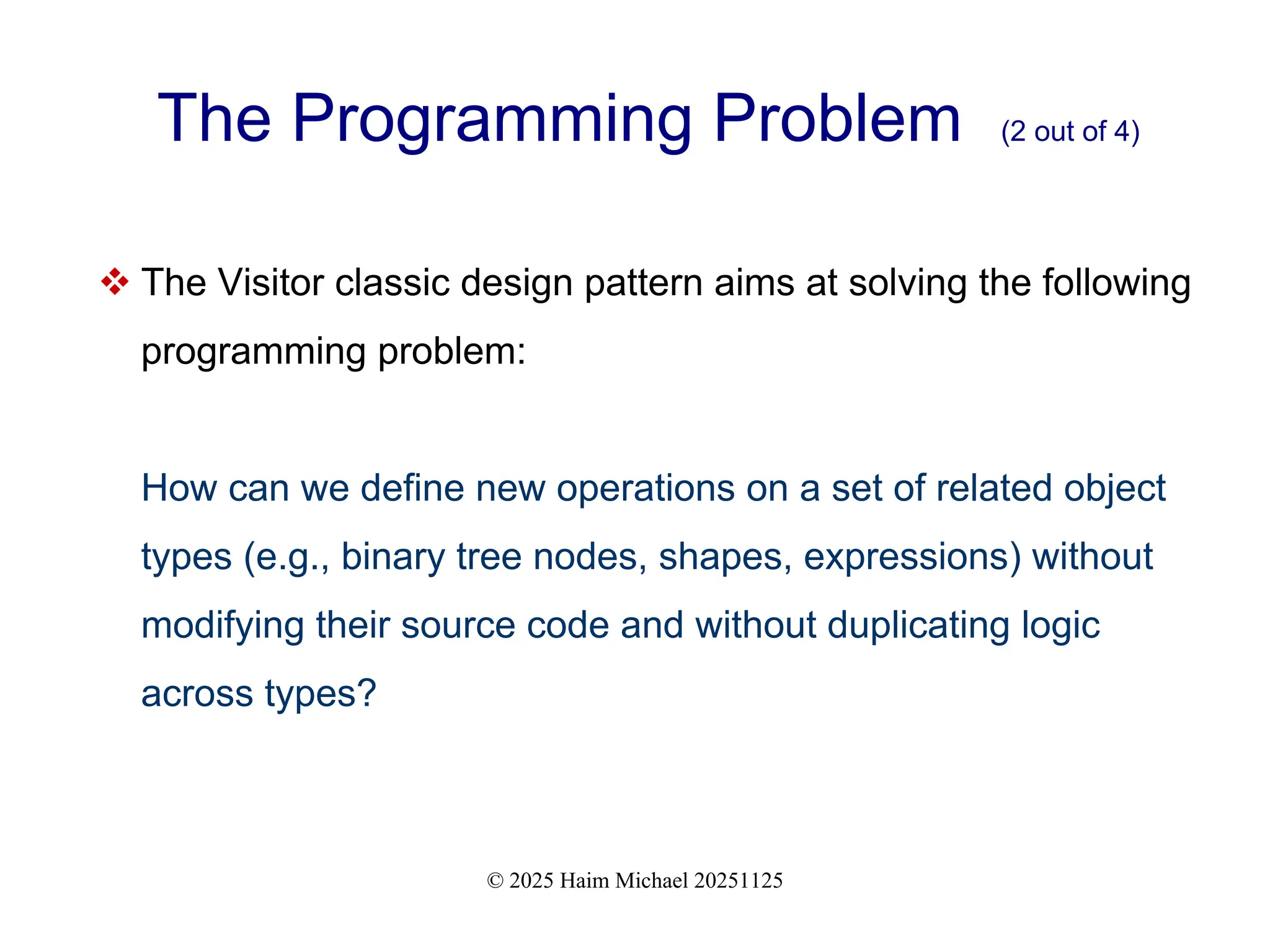 The Programming Problem (2 out of 4)

❖ The Visitor classic design pattern aims at solving the following programming problem:

How can we define new operations on a set of related object types (e.g., binary tree nodes, shapes, expressions) without modifying their source code and without duplicating logic across types?

© 2025 Haim Michael 20251125